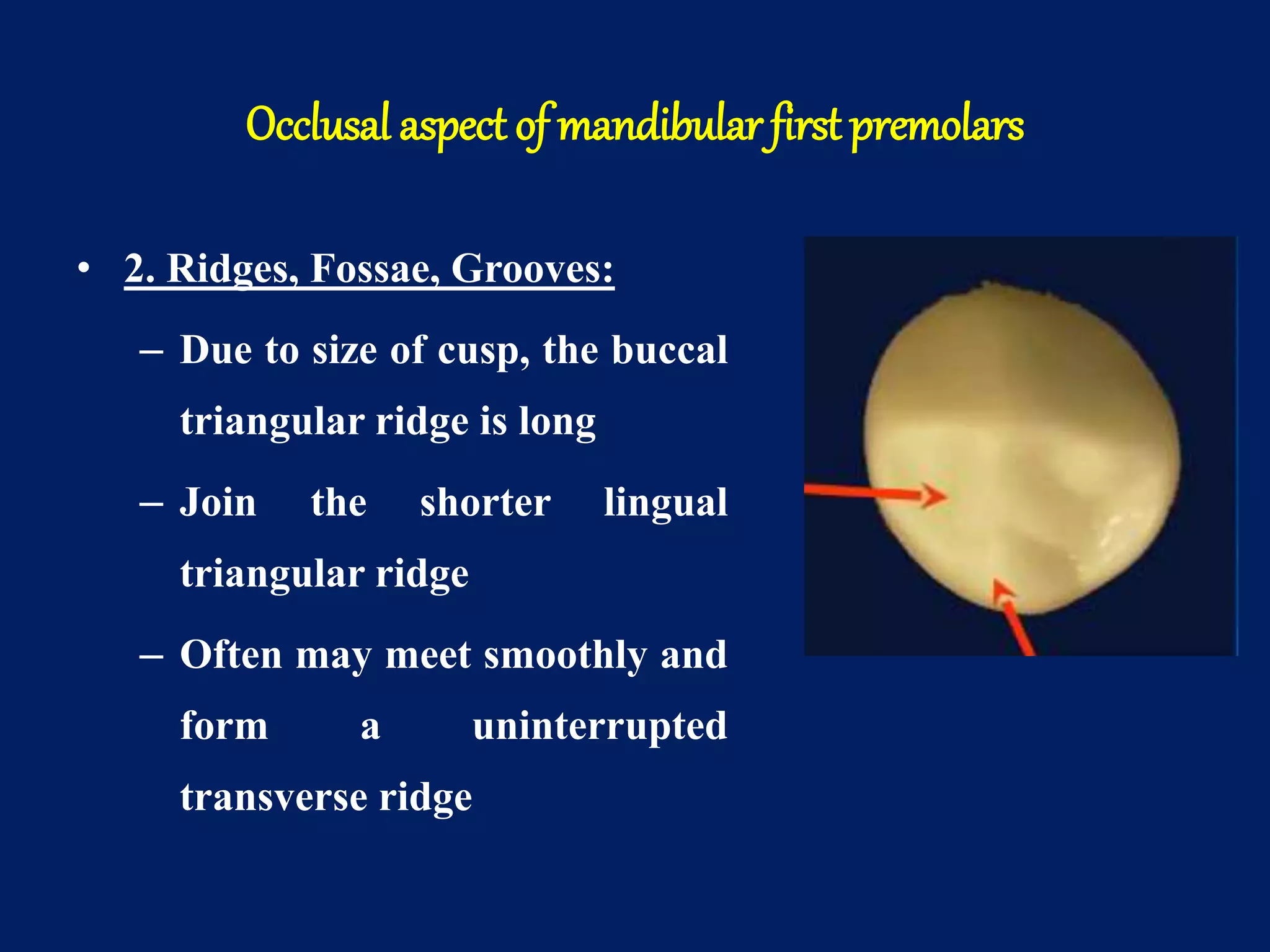 Occlusal aspect of mandibular first premolars

• 2. Ridges, Fossae, Grooves:

– Due to size of cusp, the buccal triangular ridge is long

– Join the shorter lingual triangular ridge

– Often may meet smoothly and form a uninterrupted transverse ridge